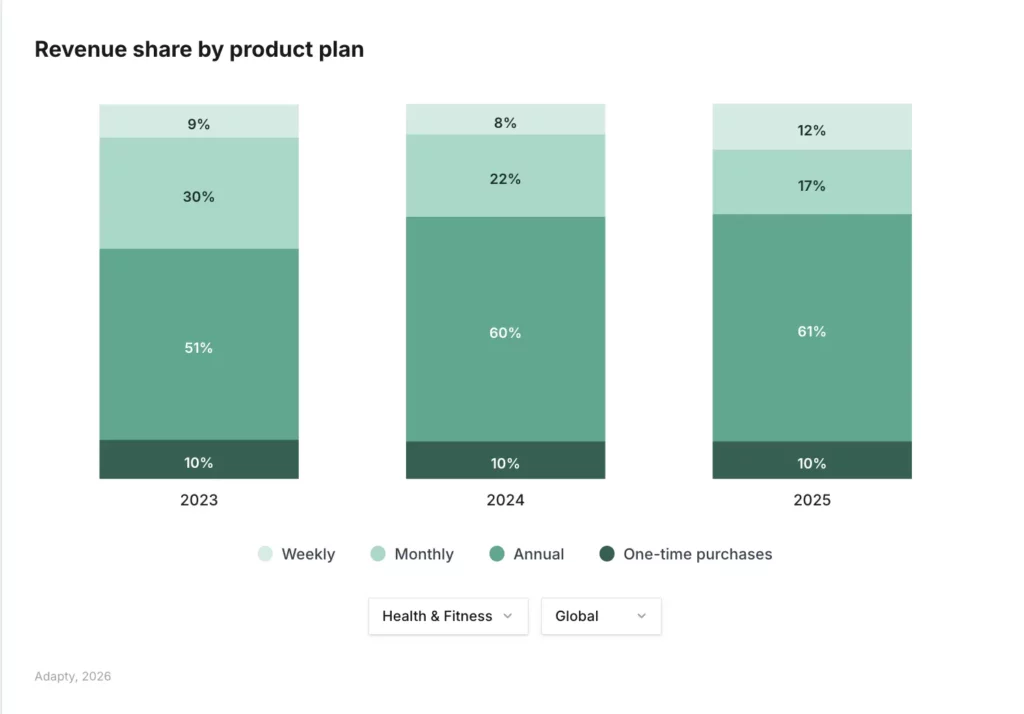 Revenue share by product plan

9%
30%
51%
10%
2023

8%
22%
60%
10%
2024

12%
17%
61%
10%
2025

Weekly Monthly Annual One-time purchases

Health & Fitness
Global

Adapty, 2026